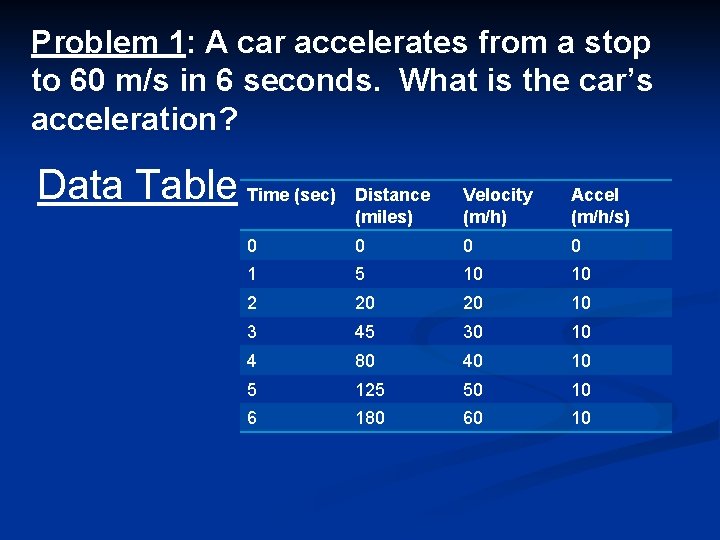 Problem 1: A car accelerates from a stop to 60 m/s in 6 seconds. What is the car's acceleration?

Data Table

| Time (sec) | Distance (miles) | Velocity (m/h) | Accel (m/h/s) |
|---|---|---|---|
| 0 | 0 | 0 | 0 |
| 1 | 5 | 10 | 10 |
| 2 | 20 | 20 | 10 |
| 3 | 45 | 30 | 10 |
| 4 | 80 | 40 | 10 |
| 5 | 125 | 50 | 10 |
| 6 | 180 | 60 | 10 |